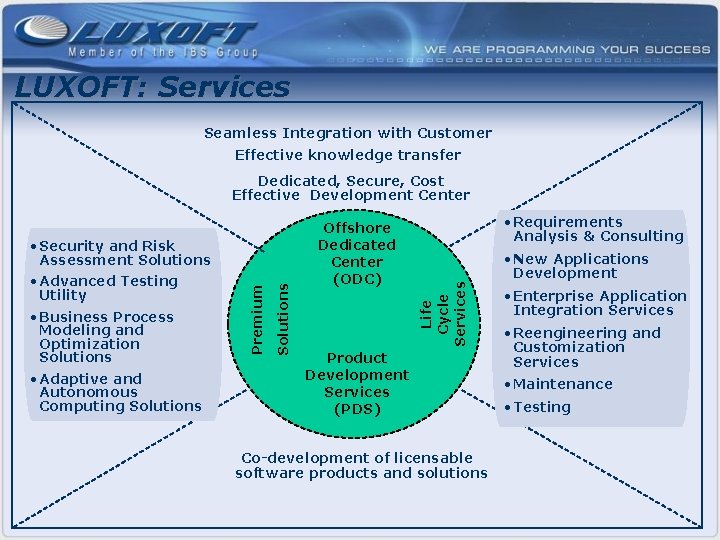 LUXOFT
Member of the IBS Group

WE ARE PROGRAMMING YOUR SUCCESS

LUXOFT: Services

Seamless Integration with Customer
Effective knowledge transfer
Dedicated, Secure, Cost Effective Development Center

• Security and Risk Assessment Solutions
• Advanced Testing Utility
• Business Process Modeling and Optimization Solutions
• Adaptive and Autonomous Computing Solutions

Offshore Dedicated Center (ODC)

Premium Solutions

Life Cycle Services

Product Development Services (PDS)

• Requirements Analysis & Consulting
• New Applications Development
• Enterprise Application Integration Services
• Reengineering and Customization Services
• Maintenance
• Testing

Co-development of licensable software products and solutions